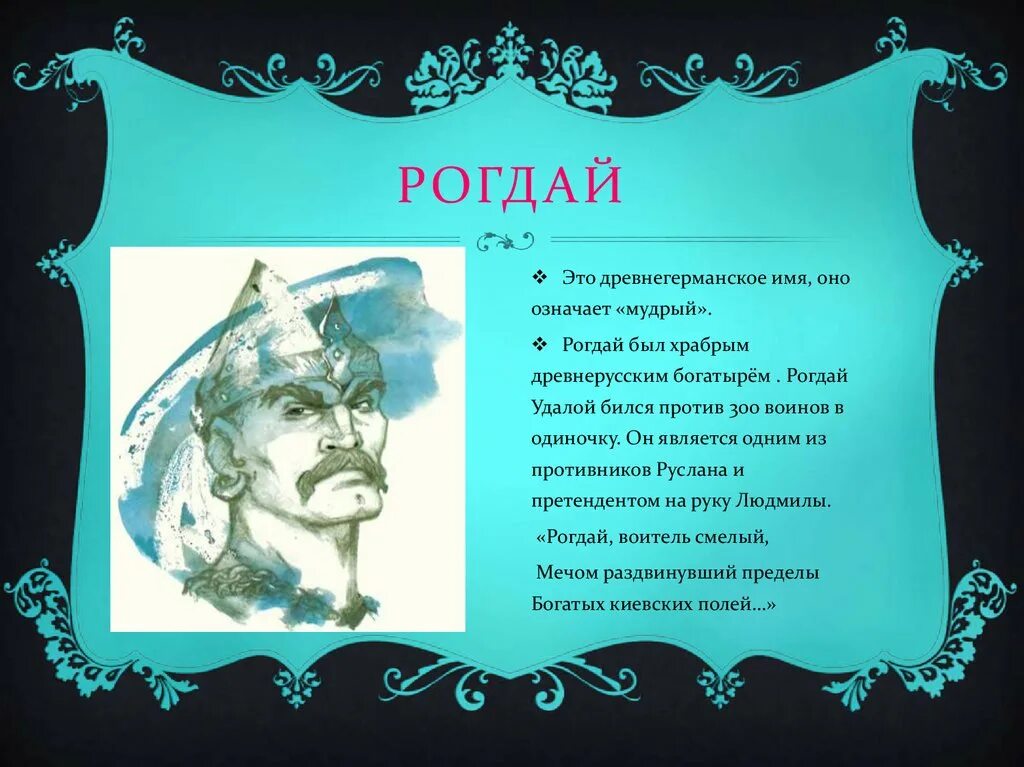 РОГДАЙ

❖ Это древнегерманское имя, оно означает «мудрый».

❖ Рогдай был храбрым древнерусским богатырём . Рогдай Удалой бился против 300 воинов в одиночку. Он является одним из противников Руслана и претендентом на руку Людмилы.

«Рогдай, воитель смелый,

Мечом раздвинувший пределы
Богатых киевских полей…»